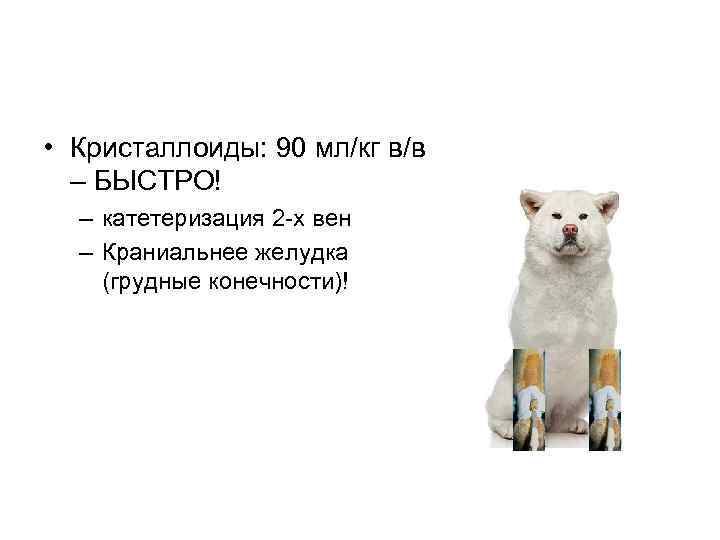 • Кристаллоиды: 90 мл/кг в/в – БЫСТРО!

– катетеризация 2-х вен

– Краниальнее желудка (грудные конечности)!